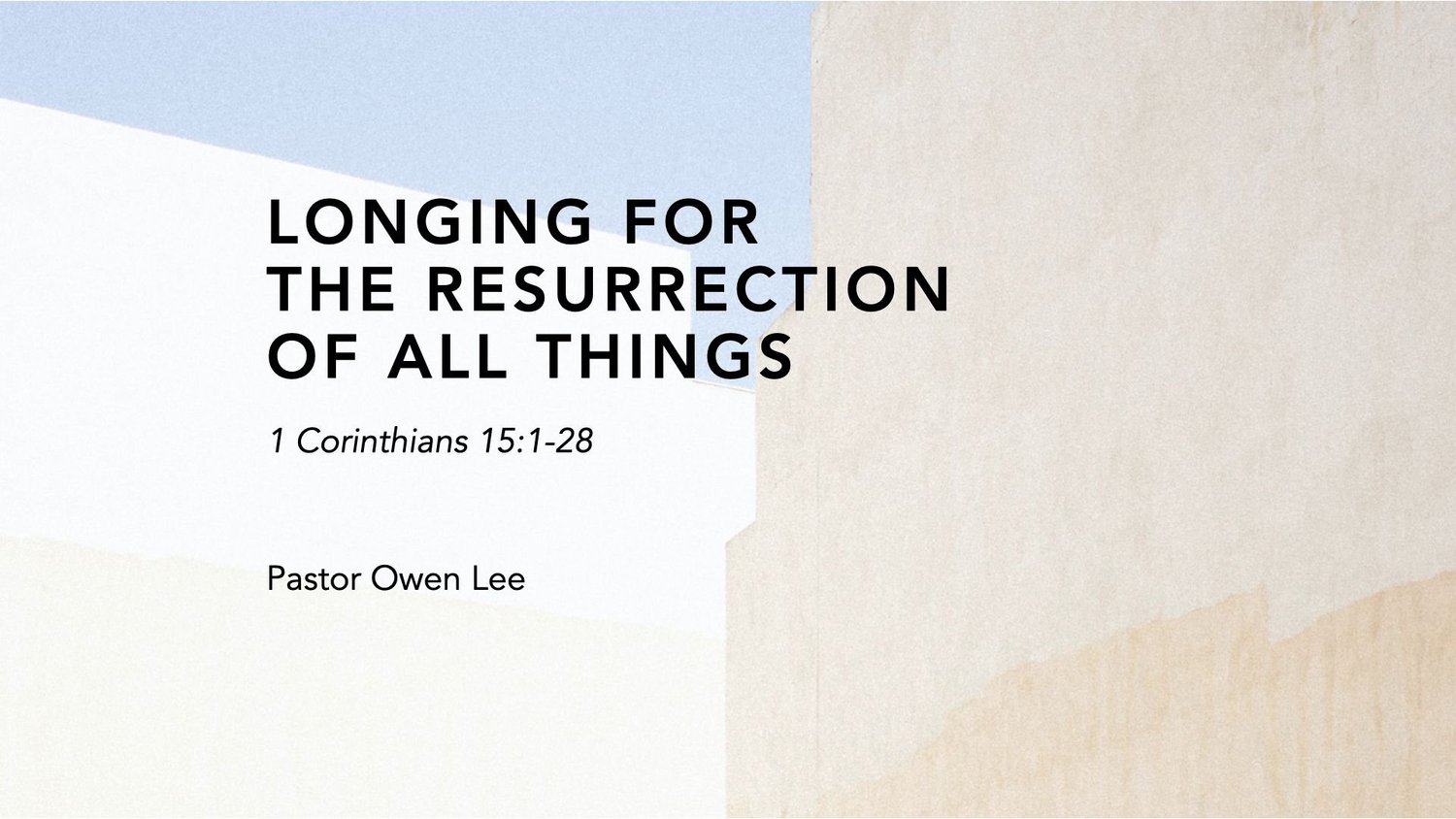 LONGING FOR THE RESURRECTION OF ALL THINGS

1 Corinthians 15:1-28

Pastor Owen Lee